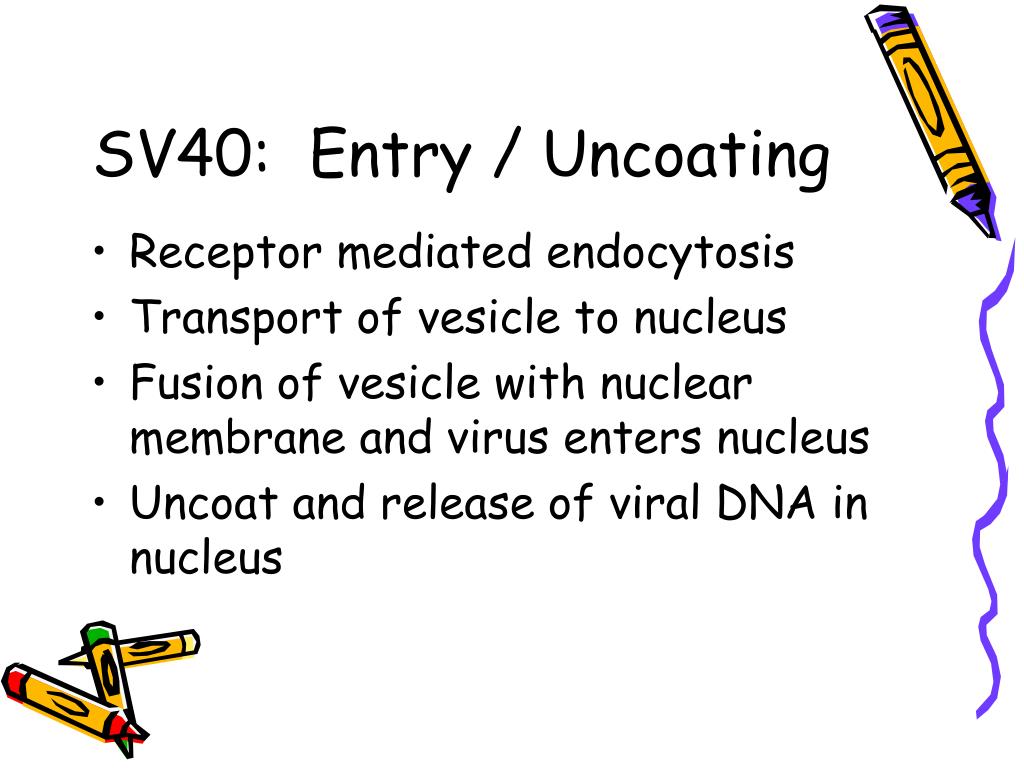 SV40: Entry / Uncoating

• Receptor mediated endocytosis
• Transport of vesicle to nucleus
• Fusion of vesicle with nuclear membrane and virus enters nucleus
• Uncoat and release of viral DNA in nucleus